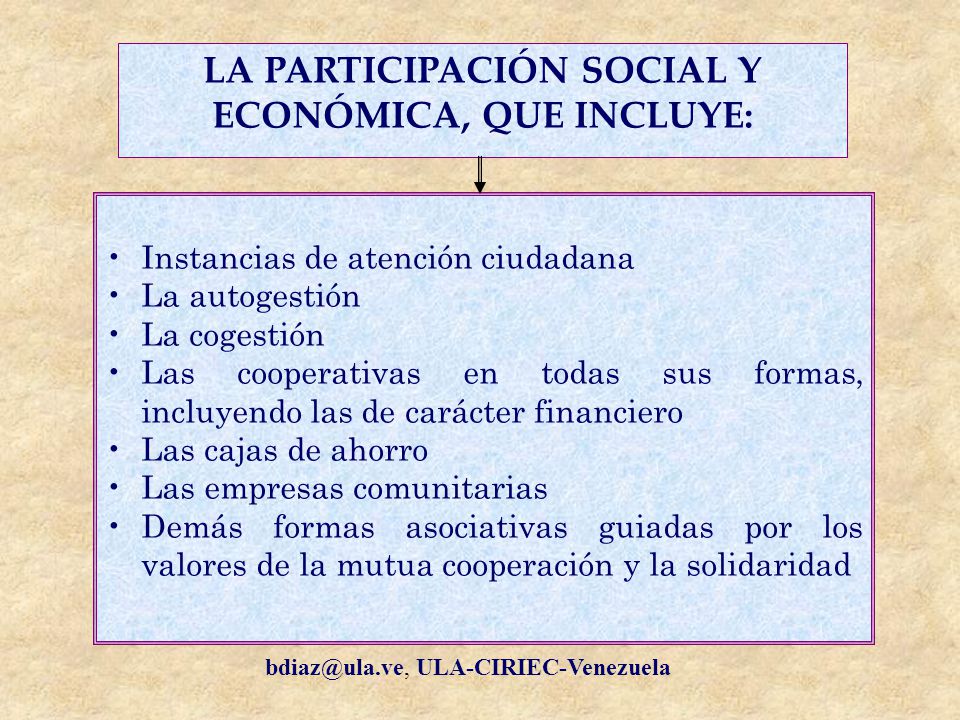 LA PARTICIPACIÓN SOCIAL Y ECONÓMICA, QUE INCLUYE:

• Instancias de atención ciudadana
• La autogestión
• La cogestión
• Las cooperativas en todas sus formas, incluyendo las de carácter financiero
• Las cajas de ahorro
• Las empresas comunitarias
• Demás formas asociativas guiadas por los valores de la mutua cooperación y la solidaridad

bdiaz@ula.ve, ULA-CIRIEC-Venezuela